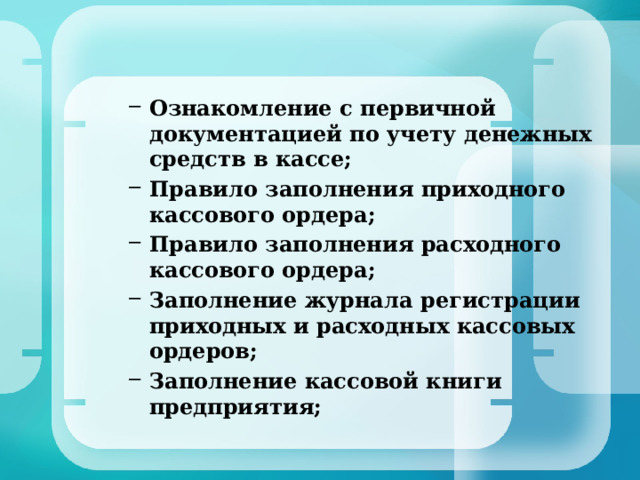 – Ознакомление с первичной документацией по учету денежных средств в кассе;
– Правило заполнения приходного кассового ордера;
– Правило заполнения расходного кассового ордера;
– Заполнение журнала регистрации приходных и расходных кассовых ордеров;
– Заполнение кассовой книги предприятия;